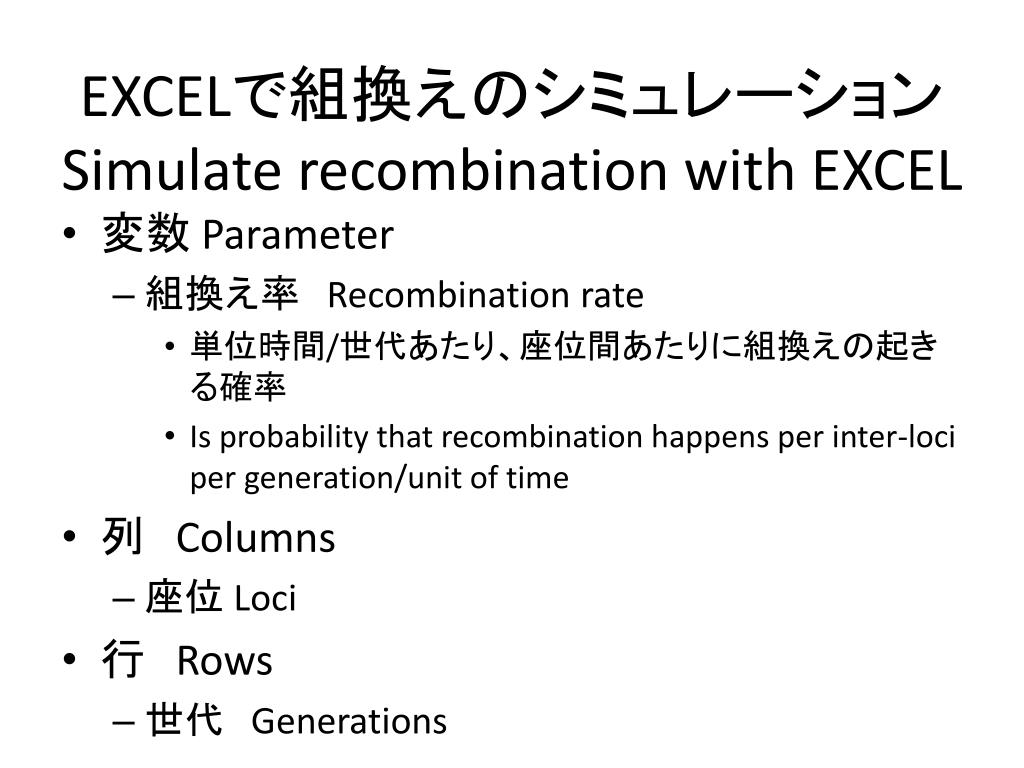 EXCELで組換えのシミュレーション
Simulate recombination with EXCEL

• 変数 Parameter
– 組換え率　Recombination rate
• 単位時間/世代あたり、座位間あたりに組換えの起きる確率
• Is probability that recombination happens per inter-loci per generation/unit of time
• 列　Columns
– 座位 Loci
• 行　Rows
– 世代　Generations